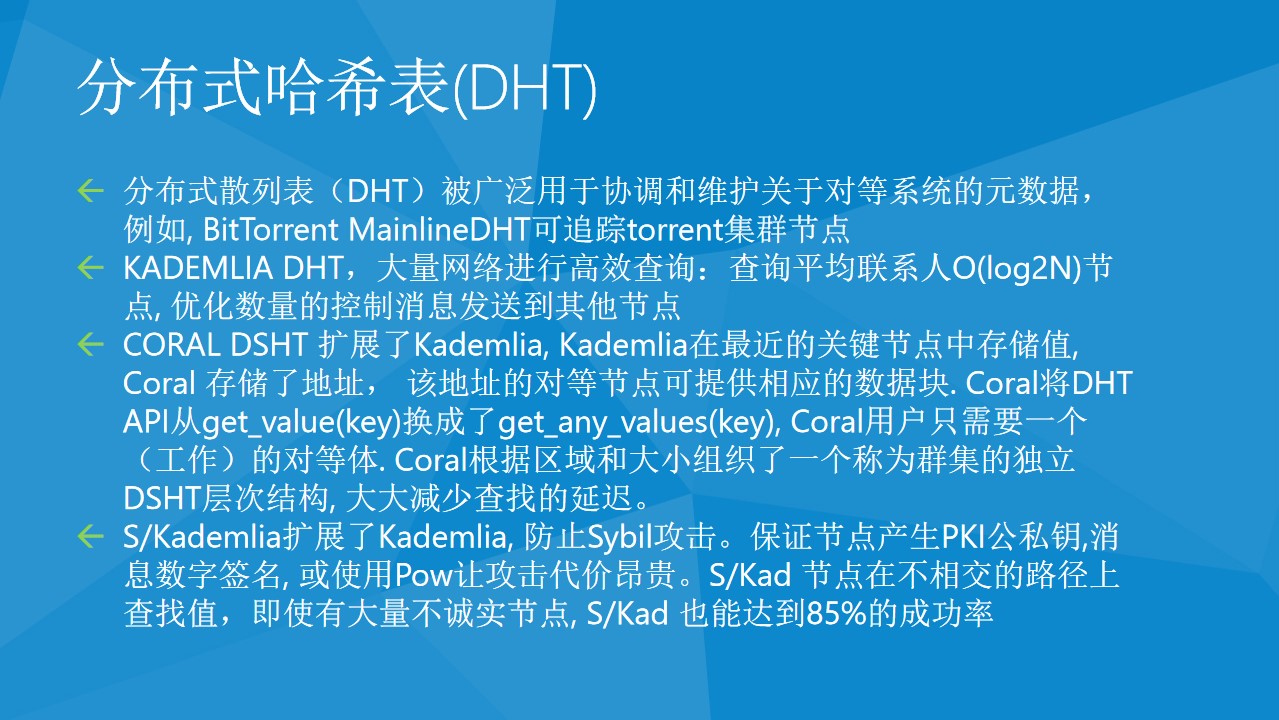 分布式哈希表(DHT)

← 分布式散列表（DHT）被广泛用于协调和维护关于对等系统的元数据，例如, BitTorrent MainlineDHT可追踪torrent集群节点
← KADEMLIA DHT，大量网络进行高效查询：查询平均联系人O(log2N)节点, 优化数量的控制消息发送到其他节点
← CORAL DSHT 扩展了Kademlia, Kademlia在最近的关键节点中存储值, Coral 存储了地址， 该地址的对等节点可提供相应的数据块. Coral将DHT API从get_value(key)换成了get_any_values(key), Coral用户只需要一个（工作）的对等体. Coral根据区域和大小组织了一个称为群集的独立DSHT层次结构, 大大减少查找的延迟。
← S/Kademlia扩展了Kademlia, 防止Sybil攻击。保证节点产生PKI公私钥,消息数字签名, 或使用Pow让攻击代价昂贵。S/Kad 节点在不相交的路径上查找值，即使有大量不诚实节点, S/Kad 也能达到85%的成功率